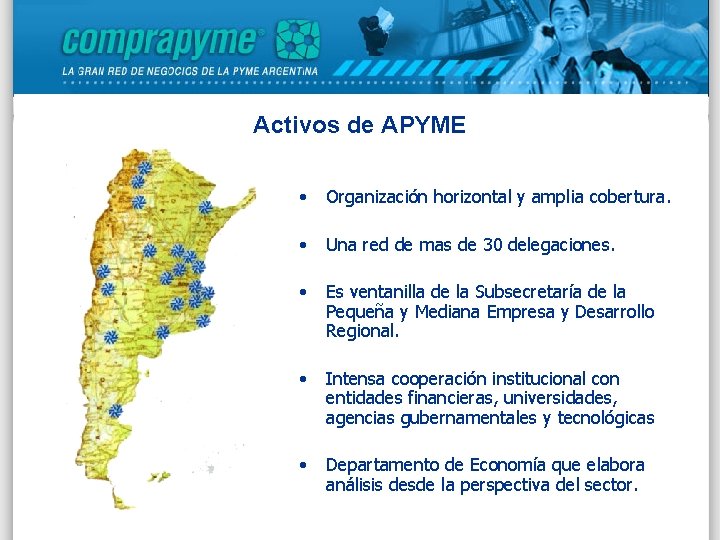 comprapyme®

LA GRAN RED DE NEGOCIOS DE LA PYME ARGENTINA

Activos de APYME

• Organización horizontal y amplia cobertura.

• Una red de mas de 30 delegaciones.

• Es ventanilla de la Subsecretaría de la Pequeña y Mediana Empresa y Desarrollo Regional.

• Intensa cooperación institucional con entidades financieras, universidades, agencias gubernamentales y tecnológicas

• Departamento de Economía que elabora análisis desde la perspectiva del sector.